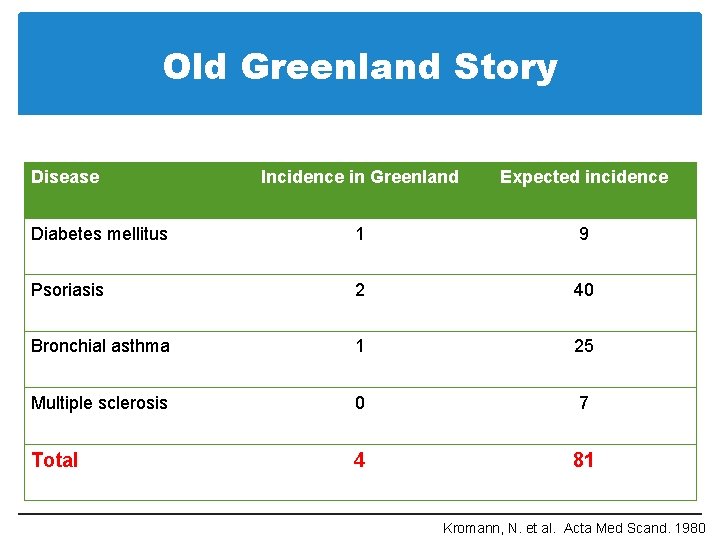 Old Greenland Story

| Disease | Incidence in Greenland | Expected incidence |
|---|---|---|
| Diabetes mellitus | 1 | 9 |
| Psoriasis | 2 | 40 |
| Bronchial asthma | 1 | 25 |
| Multiple sclerosis | 0 | 7 |
| Total | 4 | 81 |

Kromann, N. et al. Acta Med Scand. 1980